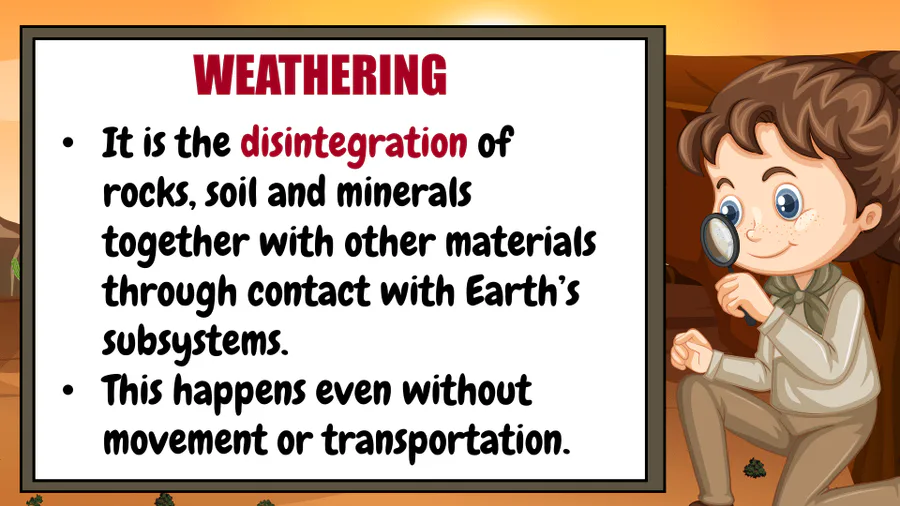 WEATHERING

• It is the disintegration of rocks, soil and minerals together with other materials through contact with Earth's subsystems.
• This happens even without movement or transportation.